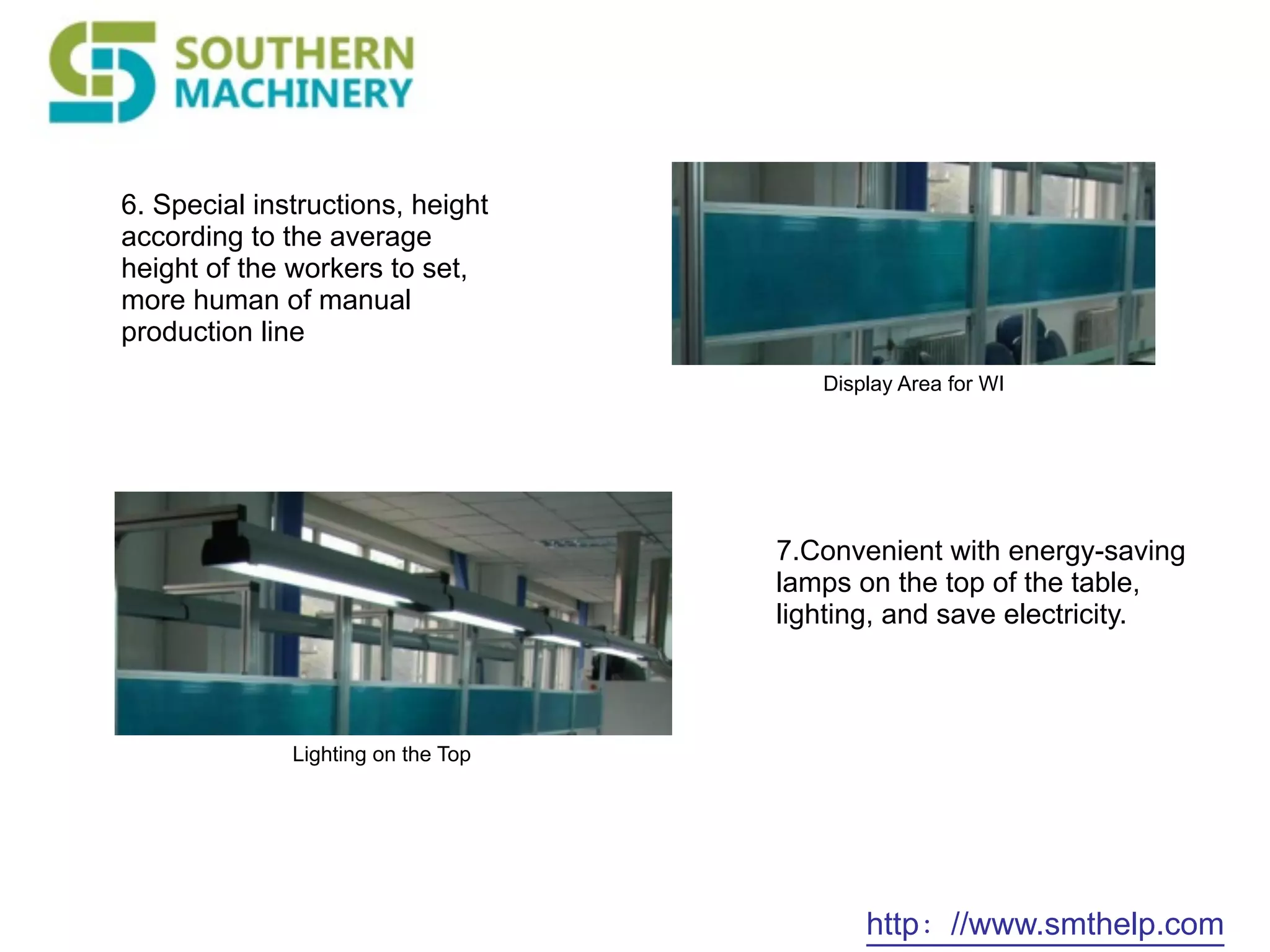 SOUTHERN MACHINERY

6. Special instructions, height according to the average height of the workers to set, more human of manual production line

Display Area for WI

Lighting on the Top

7.Convenient with energy-saving lamps on the top of the table, lighting, and save electricity.

http： //www.smthelp.com